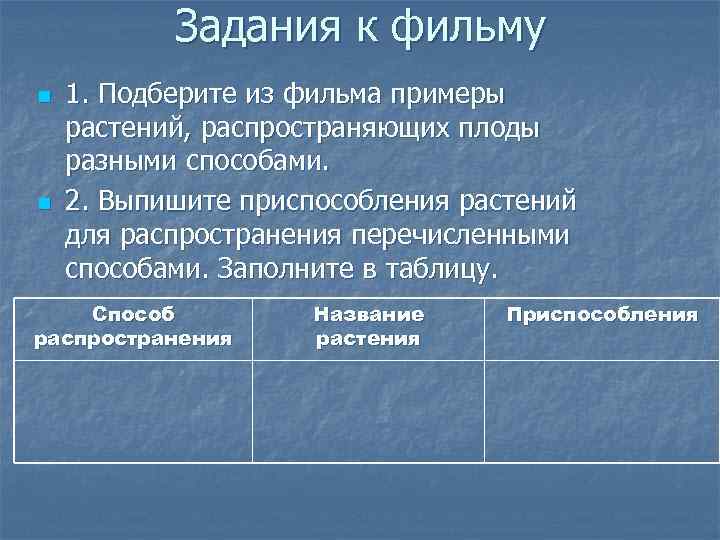 Задания к фильму

1. Подберите из фильма примеры растений, распространяющих плоды разными способами.

2. Выпишите приспособления растений для распространения перечисленными способами. Заполните в таблицу.

| Способ распространения | Название растения | Приспособления |
|---|---|---|
| | | |